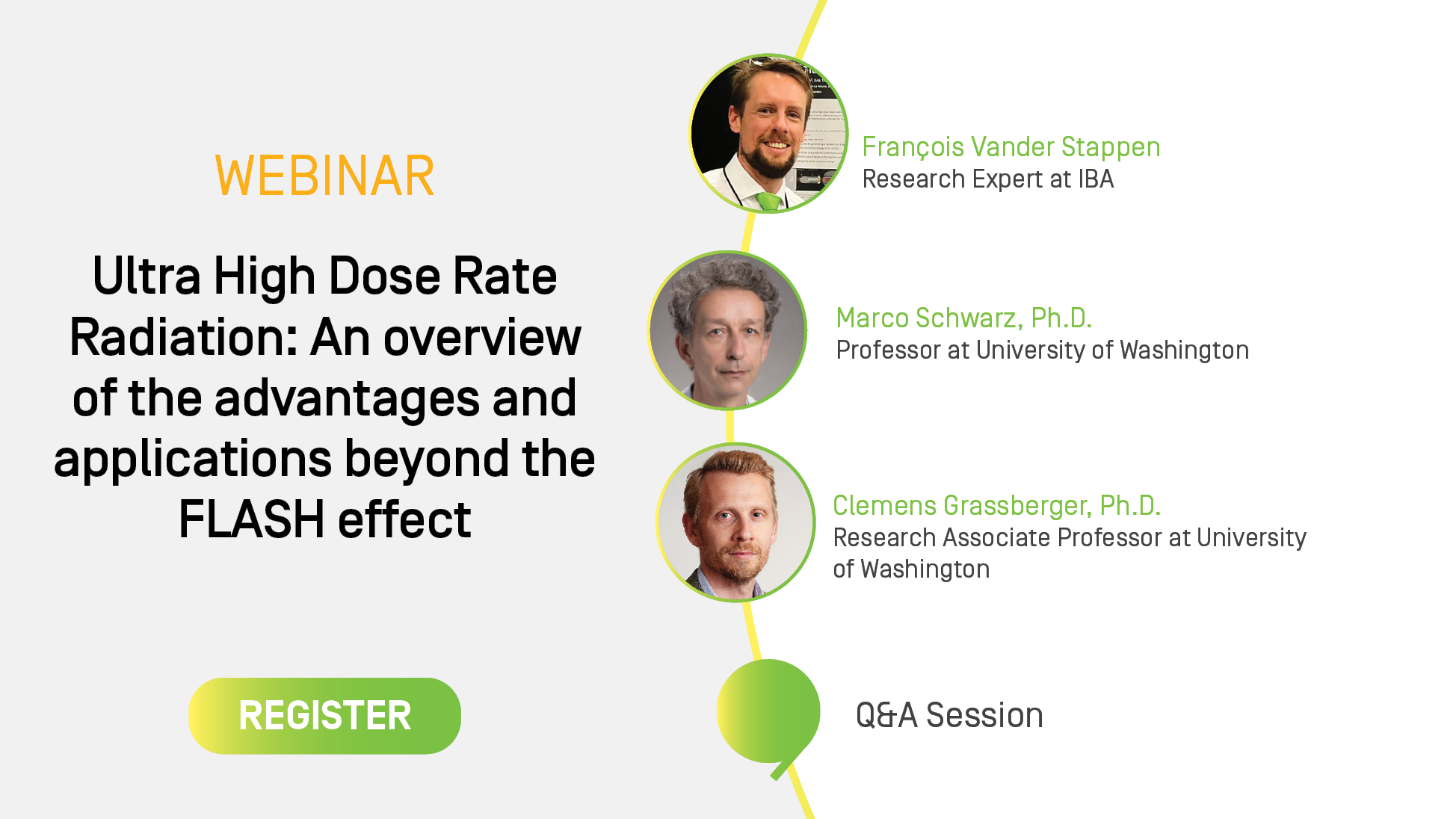 WEBINAR

Ultra High Dose Rate Radiation: An overview of the advantages and applications beyond the FLASH effect

REGISTER

François Vander Stappen
Research Expert at IBA

Marco Schwarz, Ph.D.
Professor at University of Washington

Clemens Grassberger, Ph.D.
Research Associate Professor at University of Washington

Q&A Session